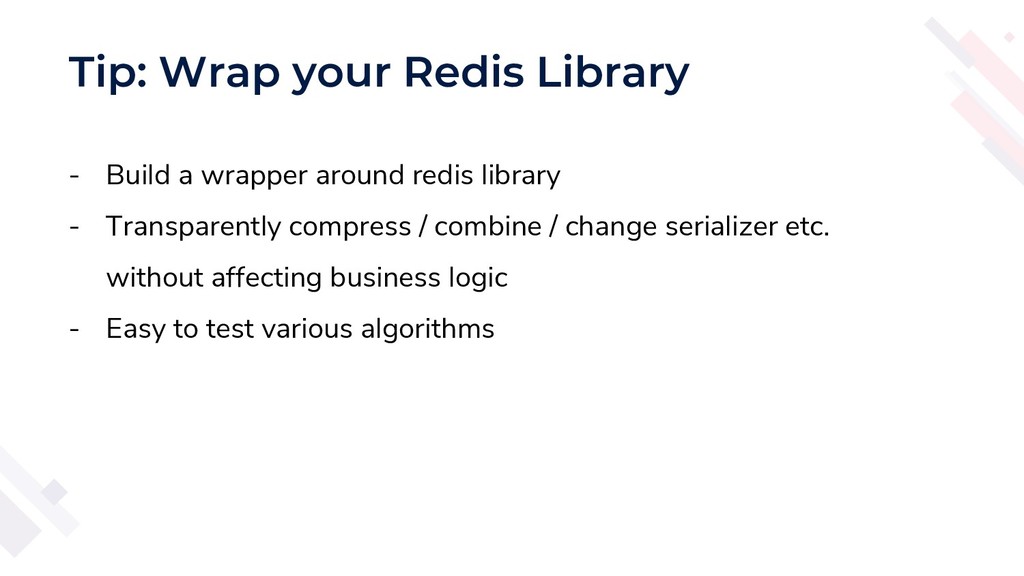 Tip: Wrap your Redis Library

- Build a wrapper around redis library
- Transparently compress / combine / change serializer etc. without affecting business logic
- Easy to test various algorithms